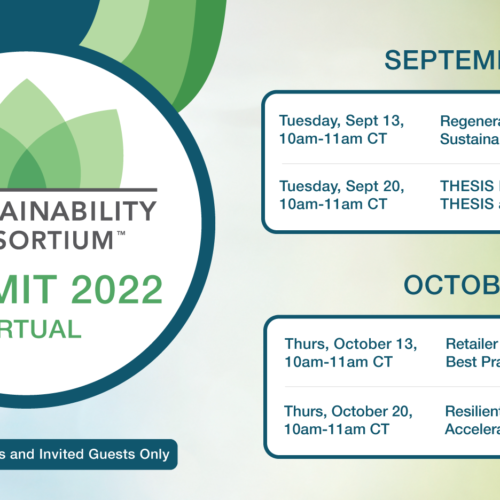 AINABILITY
SORTIUM™
MIT 2022
RTUAL

s and Invited Guests Only

SEPTEM

Tuesday, Sept 13, 10am-11am CT
Regenera
Sustaina

Tuesday, Sept 20, 10am-11am CT
THESIS
THESIS

OCTOB

Thurs, October 13, 10am-11am CT
Retailer
Best Pra

Thurs, October 20, 10am-11am CT
Resilient
Accelera